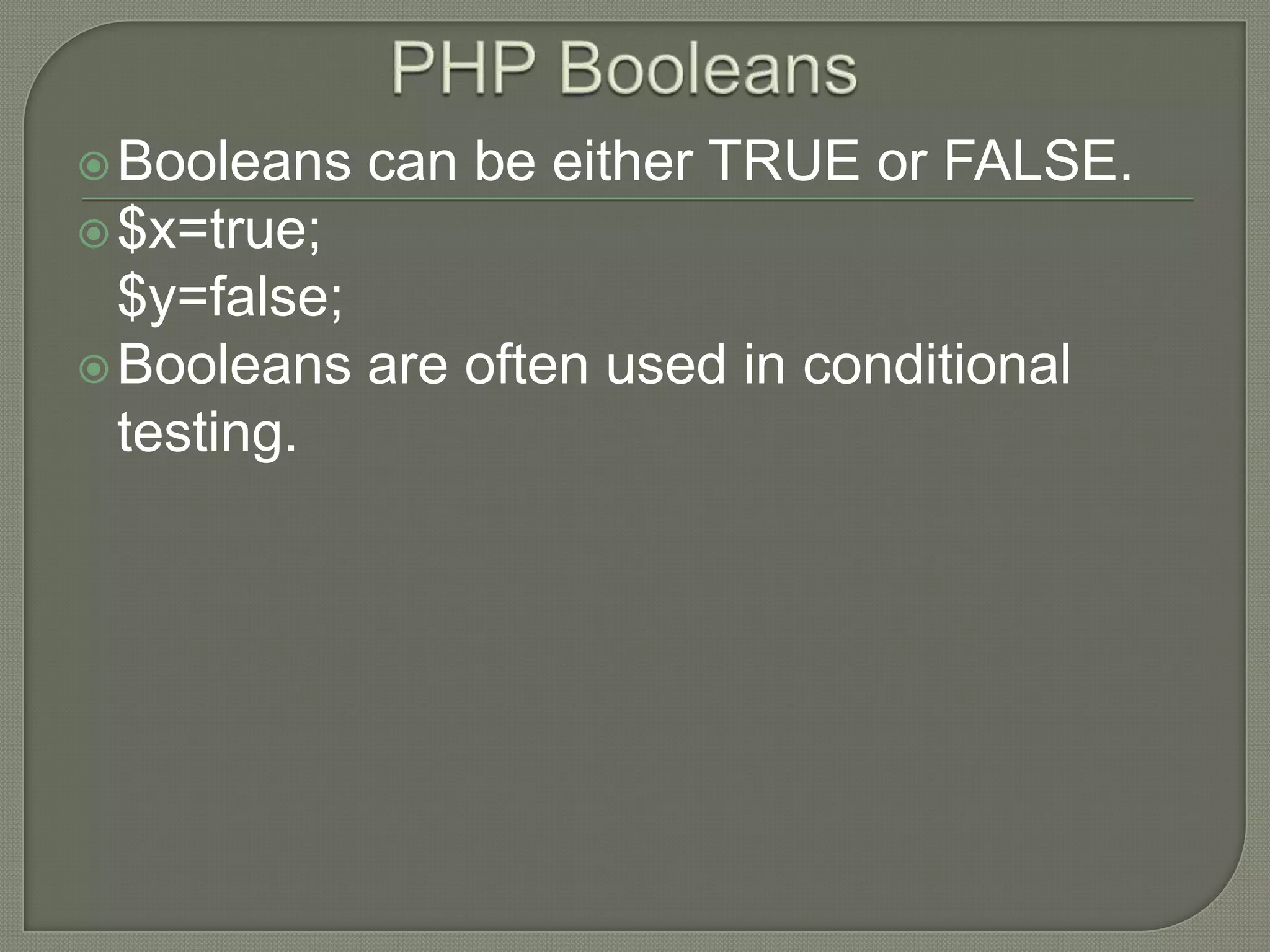 PHP Booleans

Booleans can be either TRUE or FALSE.

\$x=true;
\$y=false;

Booleans are often used in conditional testing.